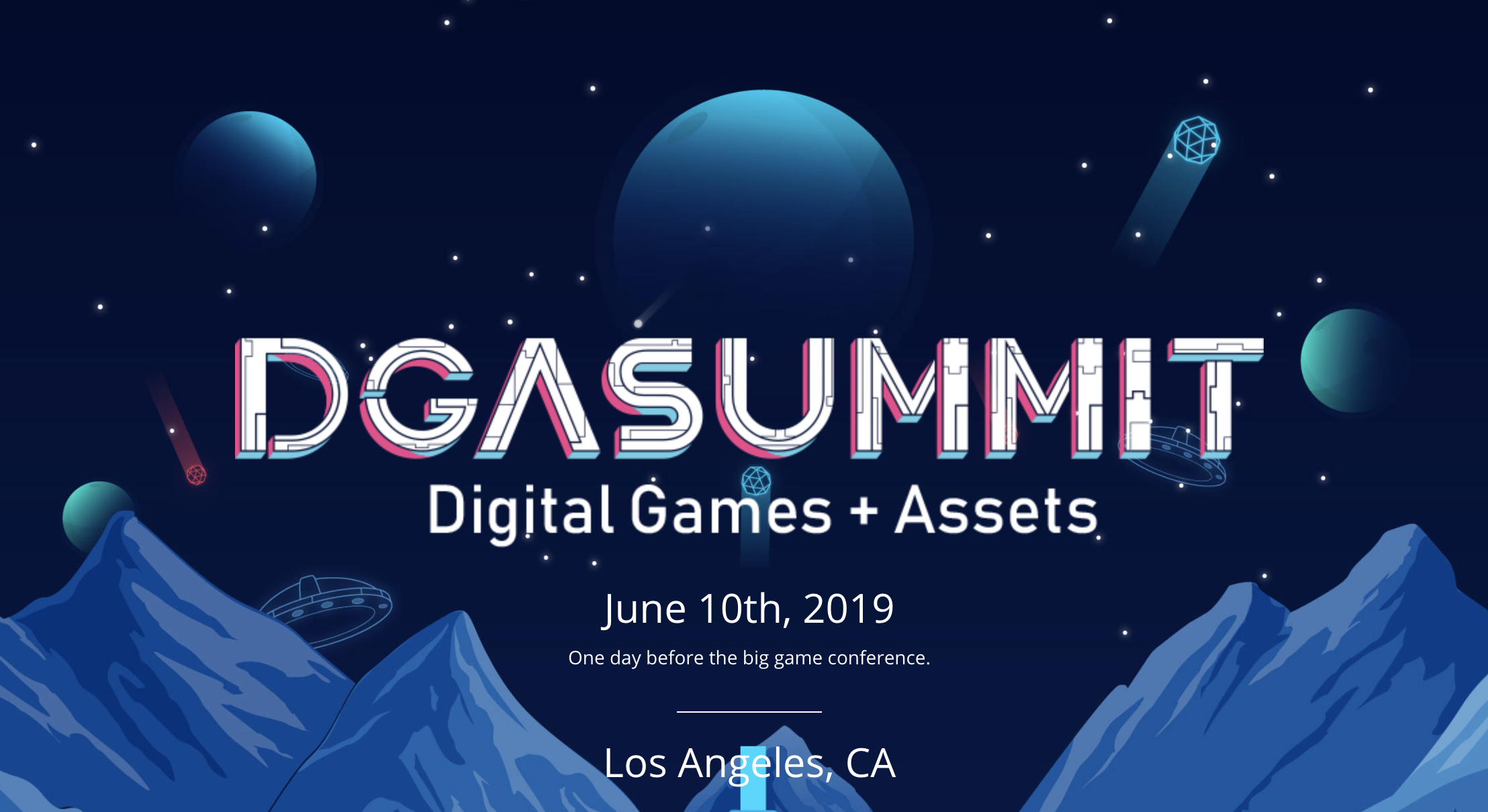 DGASUMMIT
Digital Games + Assets

June 10th, 2019

One day before the big game conference.

Los Angeles, CA